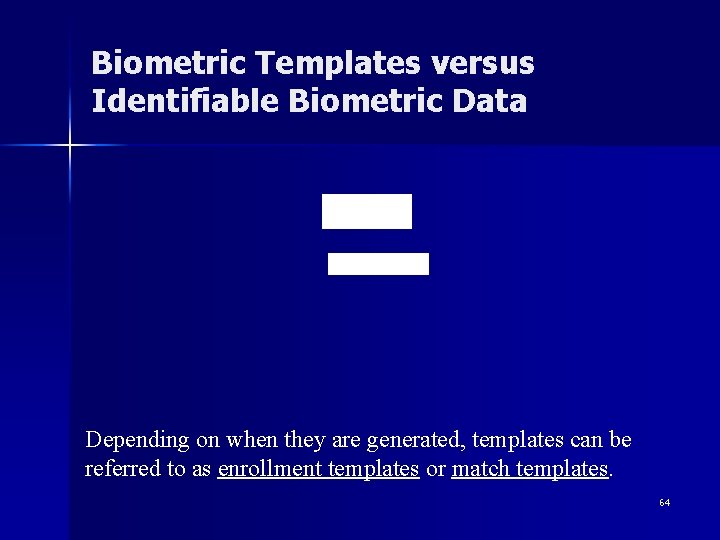 Biometric Templates versus Identifiable Biometric Data

Depending on when they are generated, templates can be referred to as enrollment templates or match templates.

64